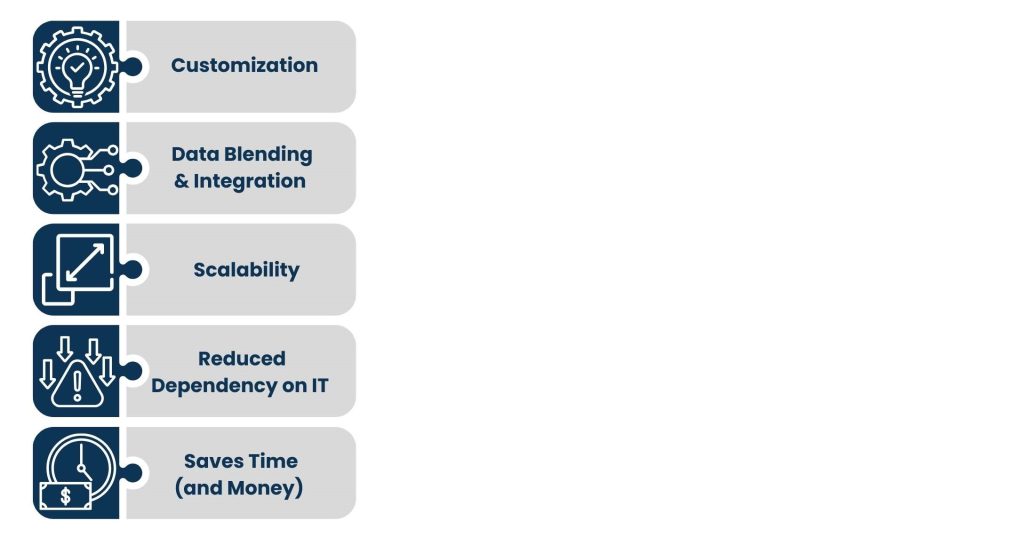 Customization

Data Blending & Integration

Scalability

Reduced Dependency on IT

Saves Time (and Money)